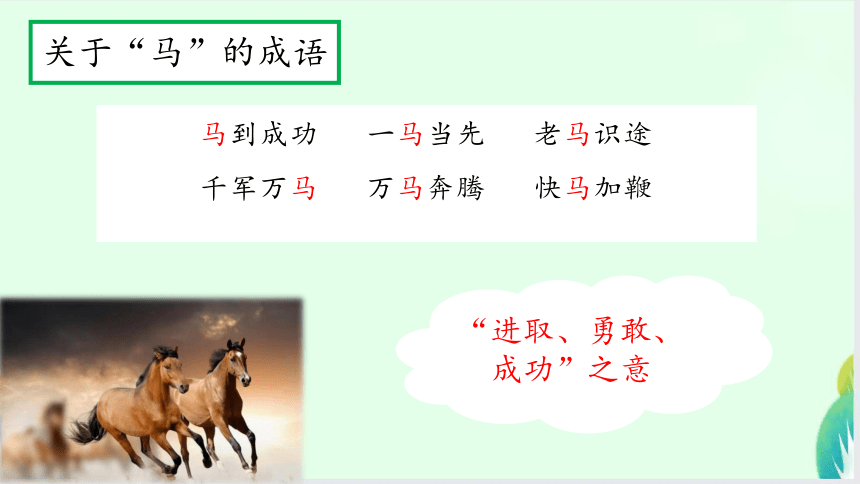 关于“马”的成语

马到成功　一马当先　老马识途

千军万马　万马奔腾　快马加鞭

“进取、勇敢、成功”之意